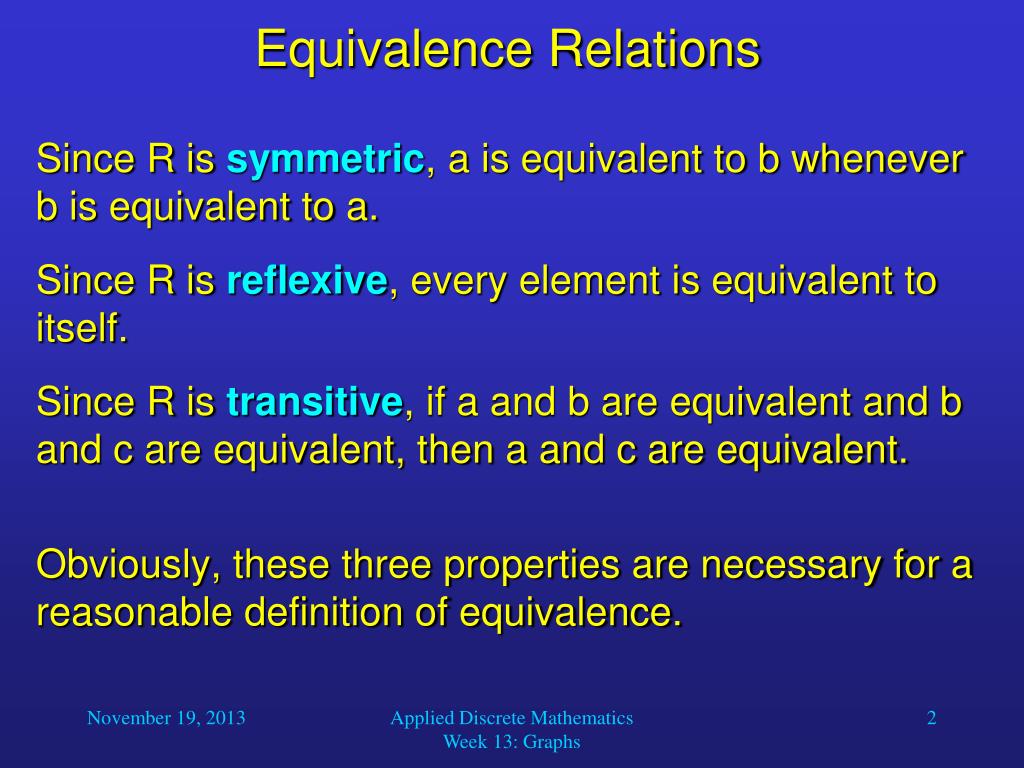 Equivalence Relations

Since R is symmetric, a is equivalent to b whenever b is equivalent to a.

Since R is reflexive, every element is equivalent to itself.

Since R is transitive, if a and b are equivalent and b and c are equivalent, then a and c are equivalent.

Obviously, these three properties are necessary for a reasonable definition of equivalence.

November 19, 2013

Applied Discrete Mathematics
Week 13: Graphs

2